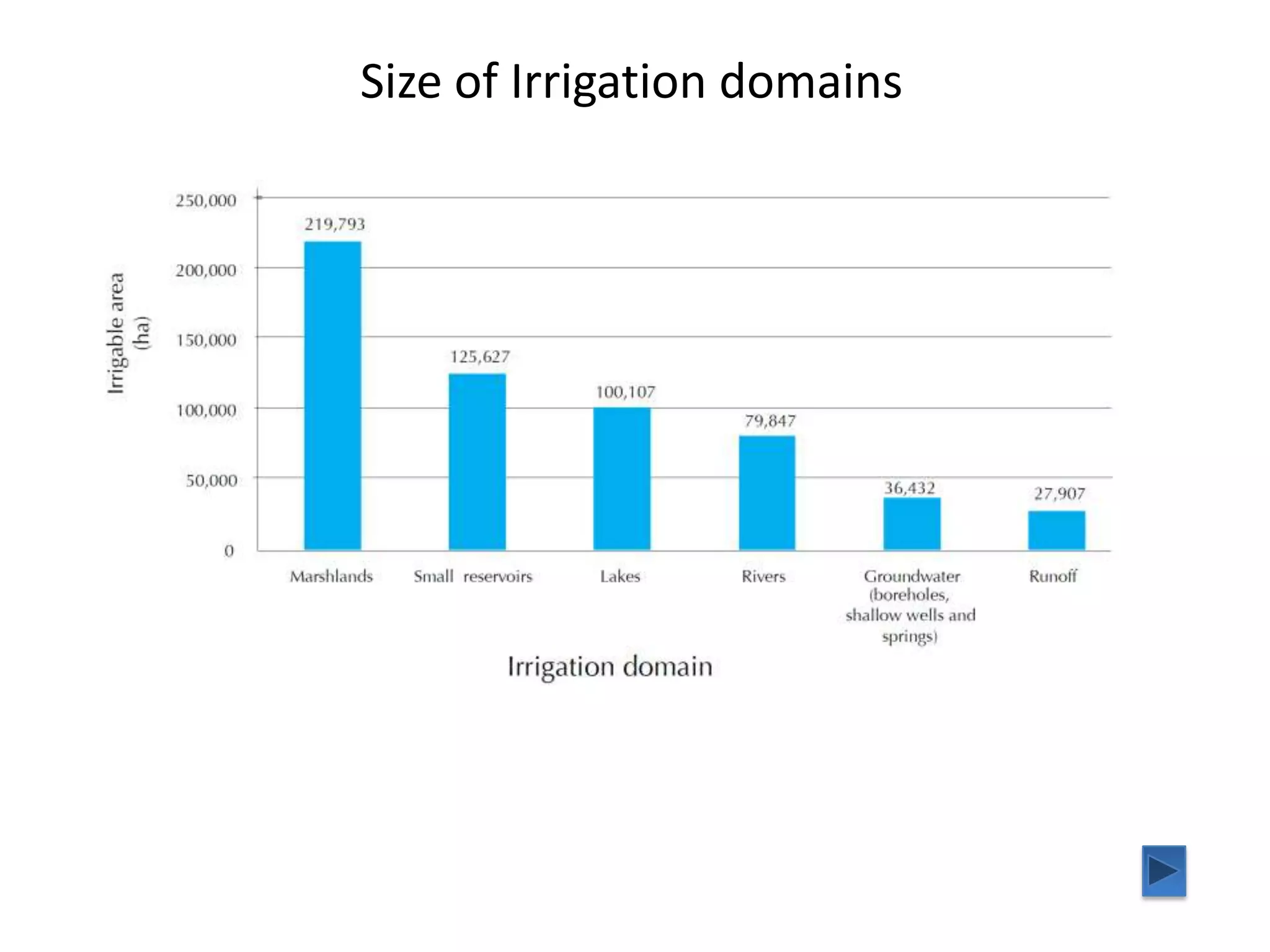 Size of Irrigation domains

Irrigable area (ha)

250,000
200,000
150,000
100,000
50,000
0

219,793
125,627
100,107
79,847
36,432
27,907

Marshlands
Small reservoirs
Lakes
Rivers
Groundwater (boreholes, shallow wells and springs)
Runoff

Irrigation domain